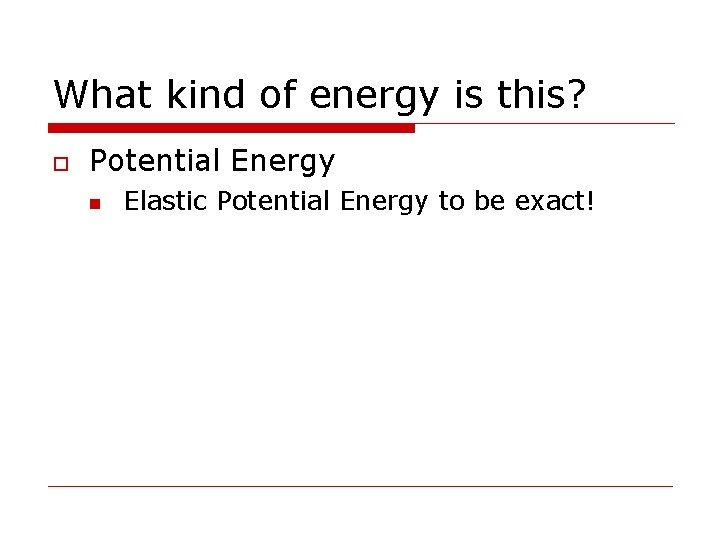 What kind of energy is this?

Potential Energy

Elastic Potential Energy to be exact!